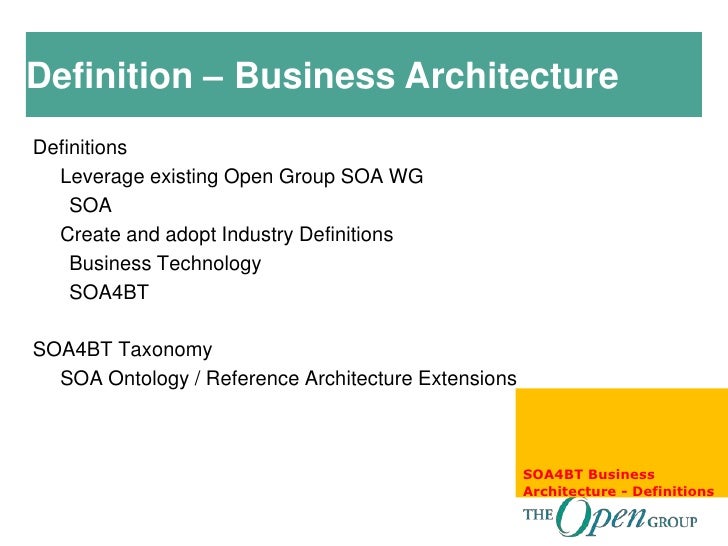 Definition – Business Architecture

Definitions
Leverage existing Open Group SOA WG
SOA
Create and adopt Industry Definitions
Business Technology
SOA4BT

SOA4BT Taxonomy
SOA Ontology / Reference Architecture Extensions

SOA4BT Business Architecture - Definitions

THE Open GROUP